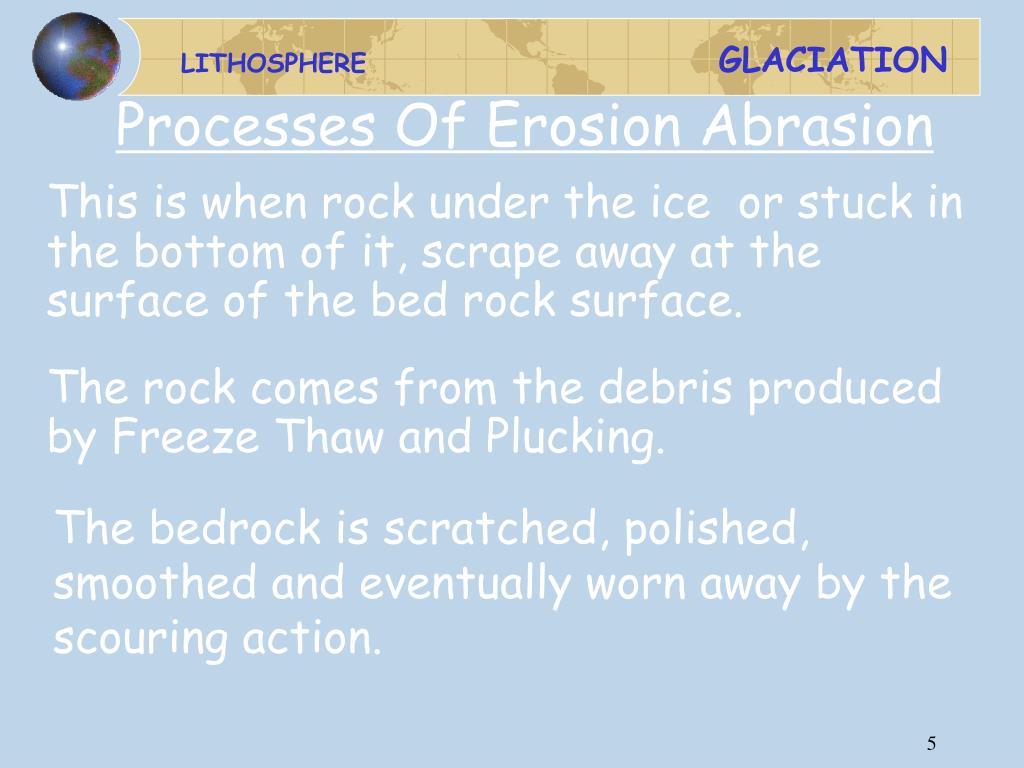 LITHOSPHERE

GLACIATION

Processes Of Erosion Abrasion

This is when rock under the ice or stuck in the bottom of it, scrape away at the surface of the bed rock surface.

The rock comes from the debris produced by Freeze Thaw and Plucking.

The bedrock is scratched, polished, smoothed and eventually worn away by the scouring action.

5